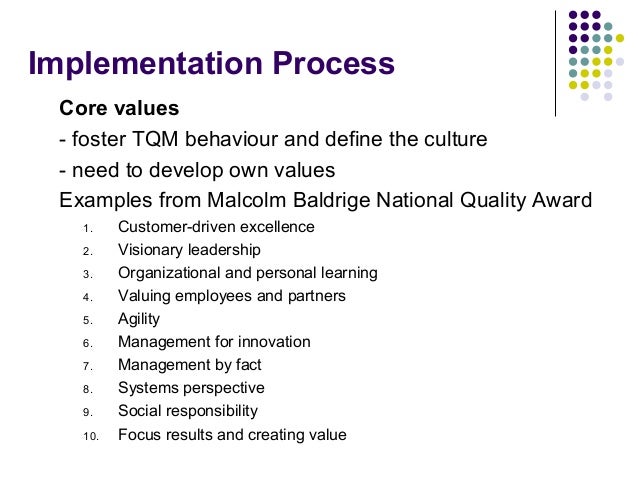 Implementation Process

Core values

- foster TQM behaviour and define the culture

- need to develop own values

Examples from Malcolm Baldrige National Quality Award

1. Customer-driven excellence
2. Visionary leadership
3. Organizational and personal learning
4. Valuing employees and partners
5. Agility
6. Management for innovation
7. Management by fact
8. Systems perspective
9. Social responsibility
10. Focus results and creating value